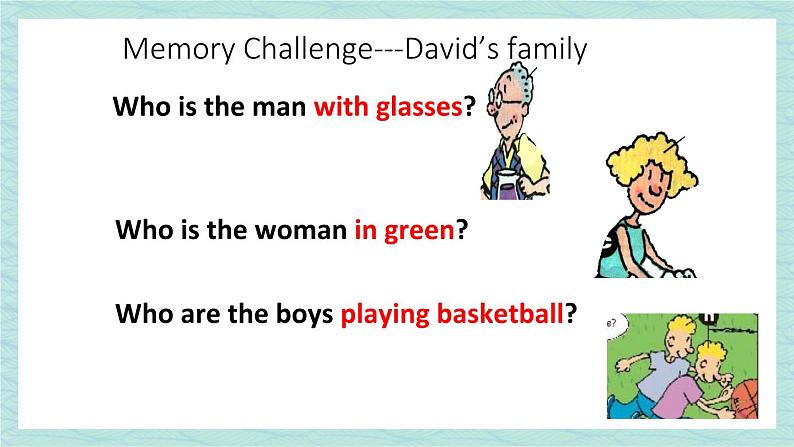 Memory Challenge---David's family

Who is the man with glasses?

Who is the woman in green?

Who are the boys playing basketball?

e?